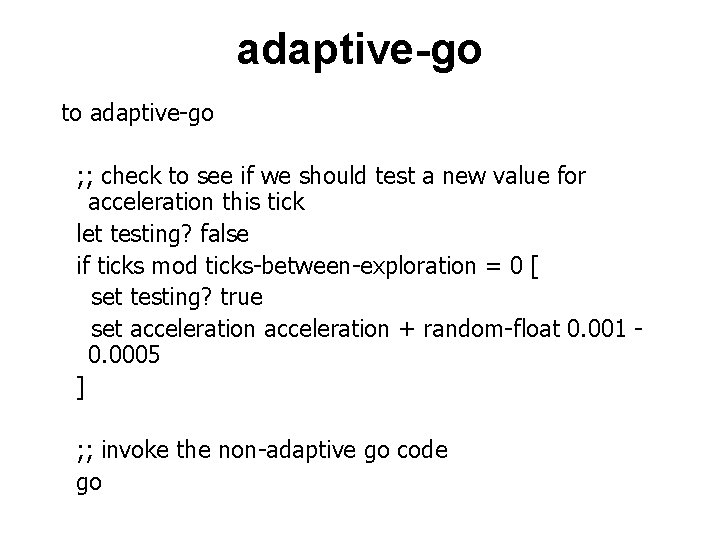 adaptive-go

to adaptive-go

;; check to see if we should test a new value for acceleration this tick
let testing? false
if ticks mod ticks-between-exploration = 0 [
set testing? true
set acceleration acceleration + random-float 0.001 - 0.0005
]

;; invoke the non-adaptive go code
go